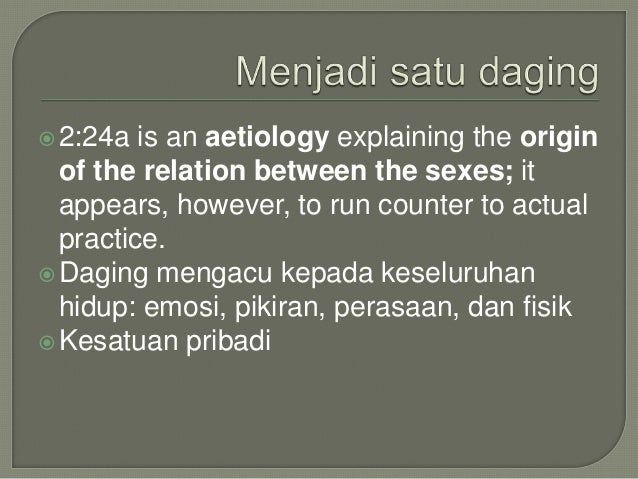 Menjadi satu daging

2:24a is an aetiology explaining the origin of the relation between the sexes; it appears, however, to run counter to actual practice.
Daging mengacu kepada keseluruhan hidup: emosi, pikiran, perasaan, dan fisik
Kesatuan pribadi